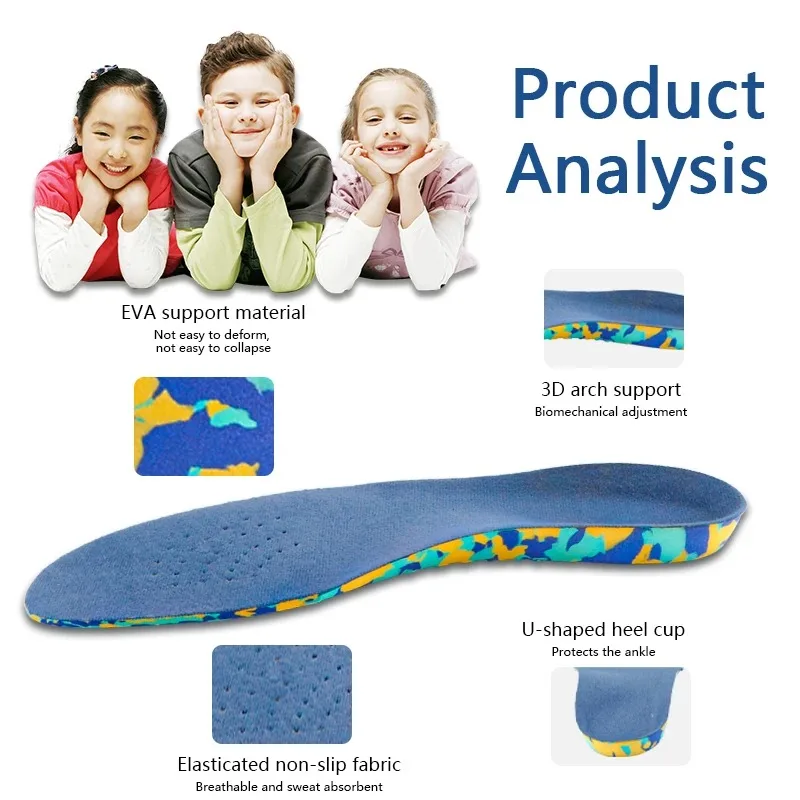 Product Analysis

EVA support material
Not easy to deform, not easy to collapse

3D arch support
Biomechanical adjustment

U-shaped heel cup
Protects the ankle

Elasticated non-slip fabric
Breathable and sweat absorbent